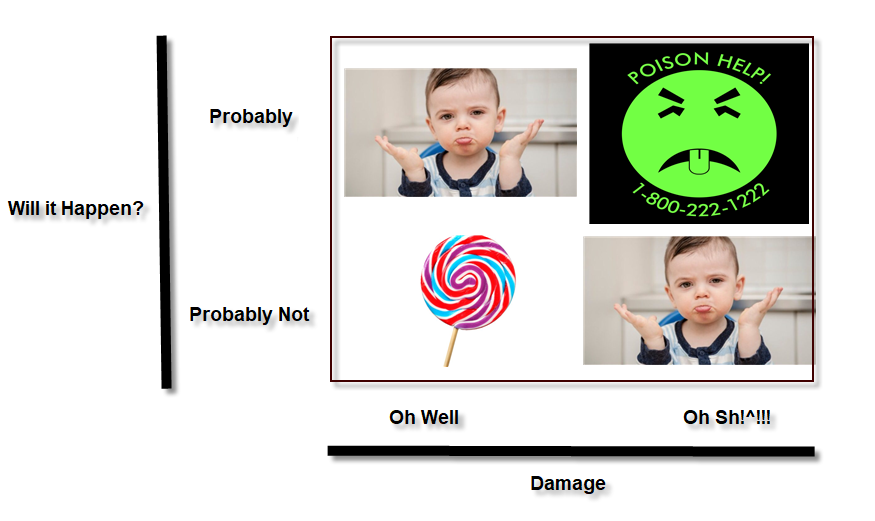 Will it Happen?

Probably

Probably Not

POISON HELP!
1-800-222-1222

Oh Well

Oh Sh!^!!!

Damage